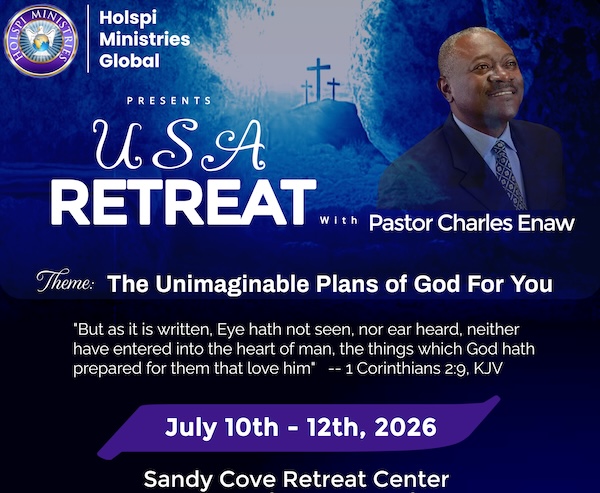 HOLSPI MINISTRIES

Holspi Ministries Global

PRESENTS

USA RETREAT

With Pastor Charles Enaw

Theme: The Unimaginable Plans of God For You

"But as it is written, Eye hath not seen, nor ear heard, neither have entered into the heart of man, the things which God hath prepared for them that love him" -- 1 Corinthians 2:9, KJV

July 10th - 12th, 2026

Sandy Cove Retreat Center